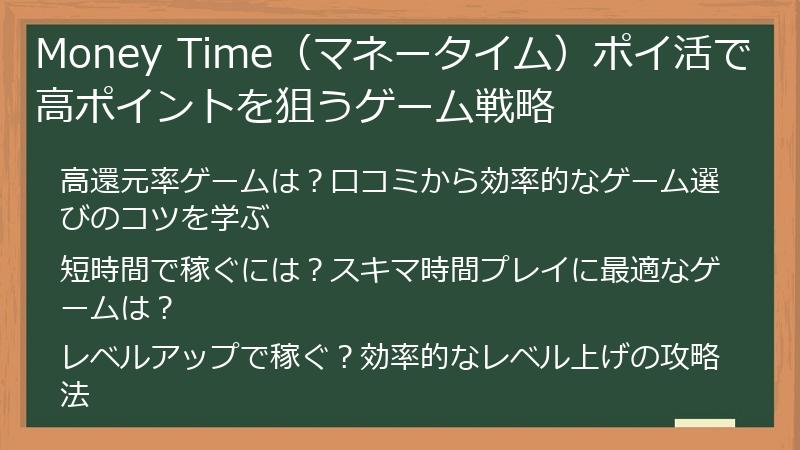 Money Time（マネータイム）ポイ活で高ポイントを狙うゲーム戦略

高還元率ゲームは？口コミから効率的なゲーム選びのコツを学ぶ

短時間で稼ぐには？スキマ時間プレイに最適なゲームは？

レベルアップで稼ぐ？効率的なレベル上げの攻略法